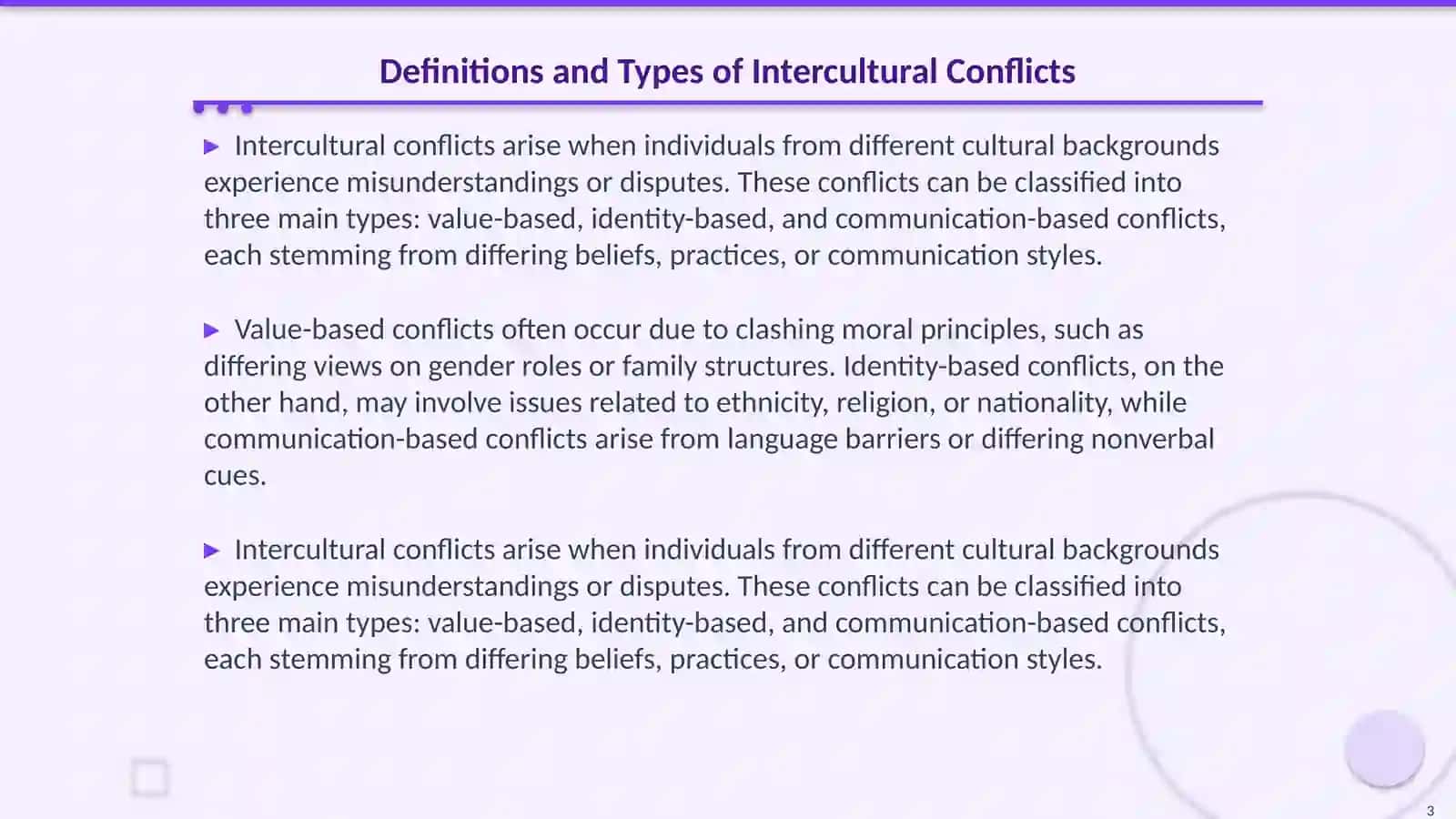 Definitions and Types of Intercultural Conflicts

▶ Intercultural conflicts arise when individuals from different cultural backgrounds experience misunderstandings or disputes. These conflicts can be classified into three main types: value-based, identity-based, and communication-based conflicts, each stemming from differing beliefs, practices, or communication styles.

▶ Value-based conflicts often occur due to clashing moral principles, such as differing views on gender roles or family structures. Identity-based conflicts, on the other hand, may involve issues related to ethnicity, religion, or nationality, while communication-based conflicts arise from language barriers or differing nonverbal cues.

▶ Intercultural conflicts arise when individuals from different cultural backgrounds experience misunderstandings or disputes. These conflicts can be classified into three main types: value-based, identity-based, and communication-based conflicts, each stemming from differing beliefs, practices, or communication styles.

3